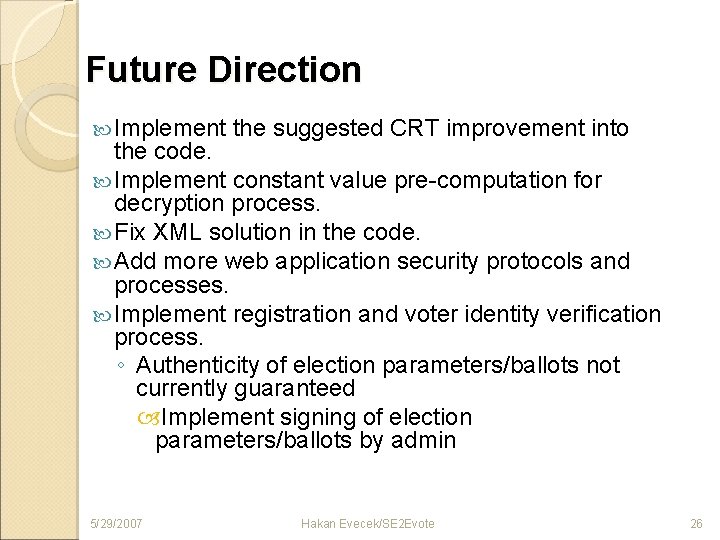 Future Direction

Implement the suggested CRT improvement into the code.

Implement constant value pre-computation for decryption process.

Fix XML solution in the code.

Add more web application security protocols and processes.

Implement registration and voter identity verification process.

◦ Authenticity of election parameters/ballots not currently guaranteed

Implement signing of election parameters/ballots by admin

5/29/2007 Hakan Evecek/SE2Evote 26